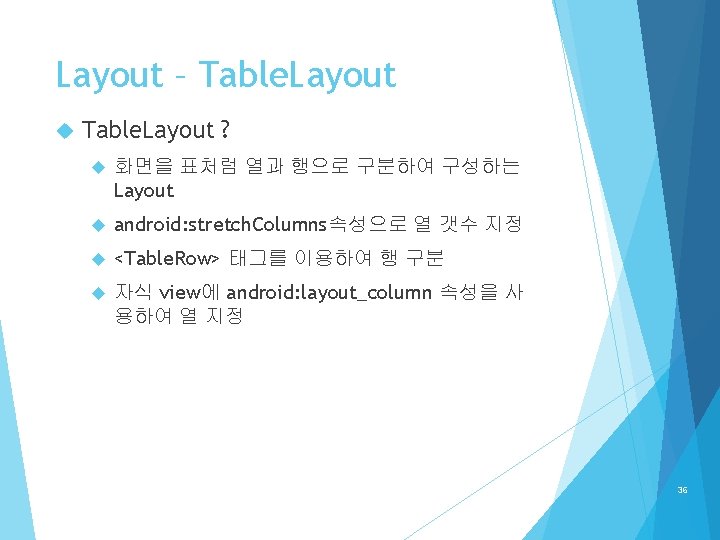 Layout – TableLayout

TableLayout ?

화면을 표처럼 열과 행으로 구분하여 구성하는 Layout

android:stretchColumns속성으로 열 갯수 지정

<TableRow> 태그를 이용하여 행 구분

자식 view에 android:layout_column 속성을 사용하여 열 지정

36